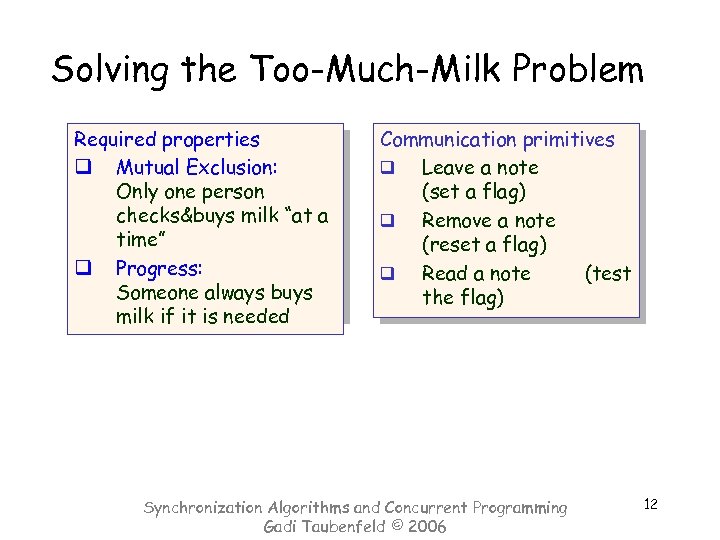 Solving the Too-Much-Milk Problem

Required properties
❑ Mutual Exclusion: Only one person checks&buys milk “at a time”
❑ Progress: Someone always buys milk if it is needed

Communication primitives
❑ Leave a note (set a flag)
❑ Remove a note (reset a flag)
❑ Read a note (test the flag)

Synchronization Algorithms and Concurrent Programming
Gadi Taubenfeld © 2006

12